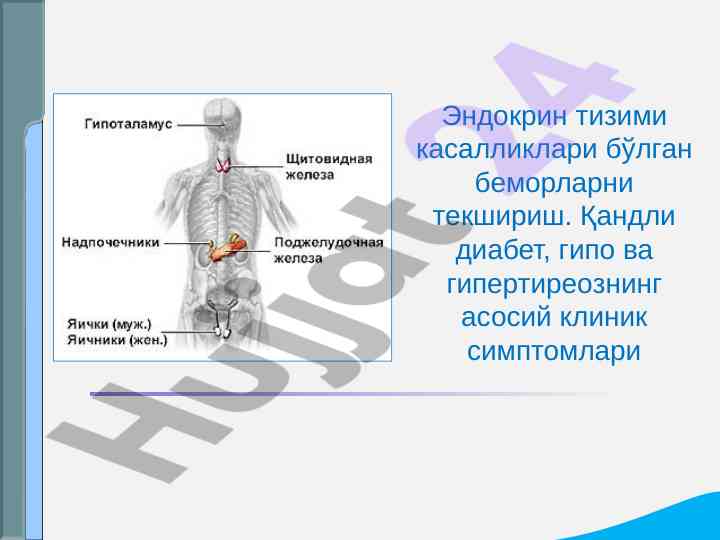 Гипоталамус
Щитовидная железа
Надпочечники
Поджелудочная железа
Яички (муж.)
Яичники (жен.)

Эндокрин тизими касалликлари бўлган беморларни текшириш. Қандли диабет, гипо ва гипертиреознинг асосий клиник симптомлари

Hujjat24